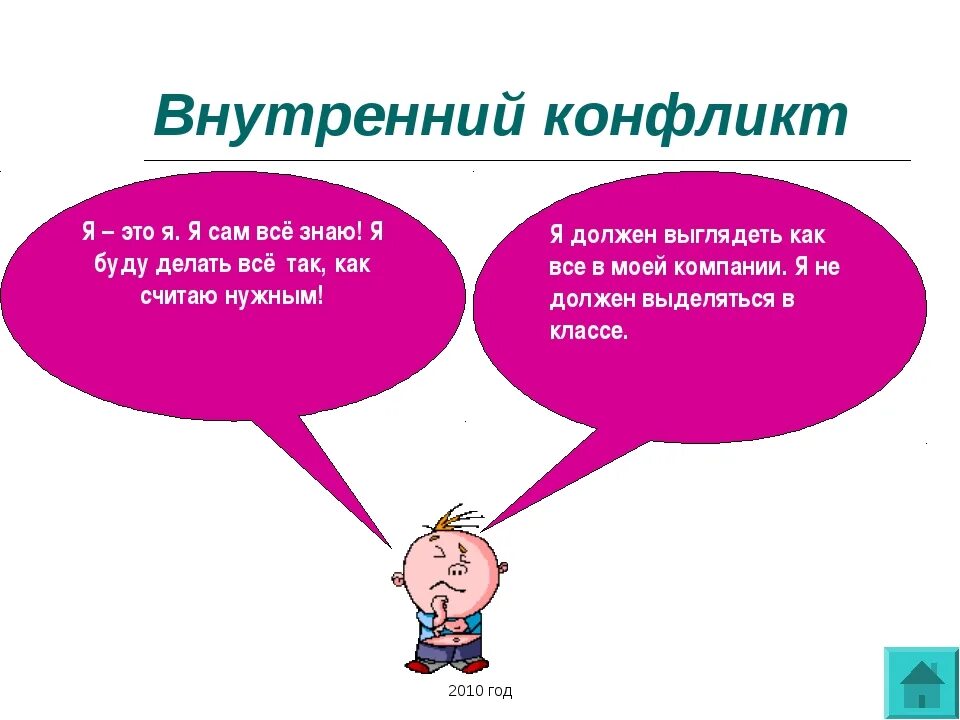 Внутренний конфликт

Я – это я. Я сам всё знаю! Я буду делать всё так, как считаю нужным!

Я должен выглядеть как все в моей компании. Я не должен выделяться в классе.

2010 год